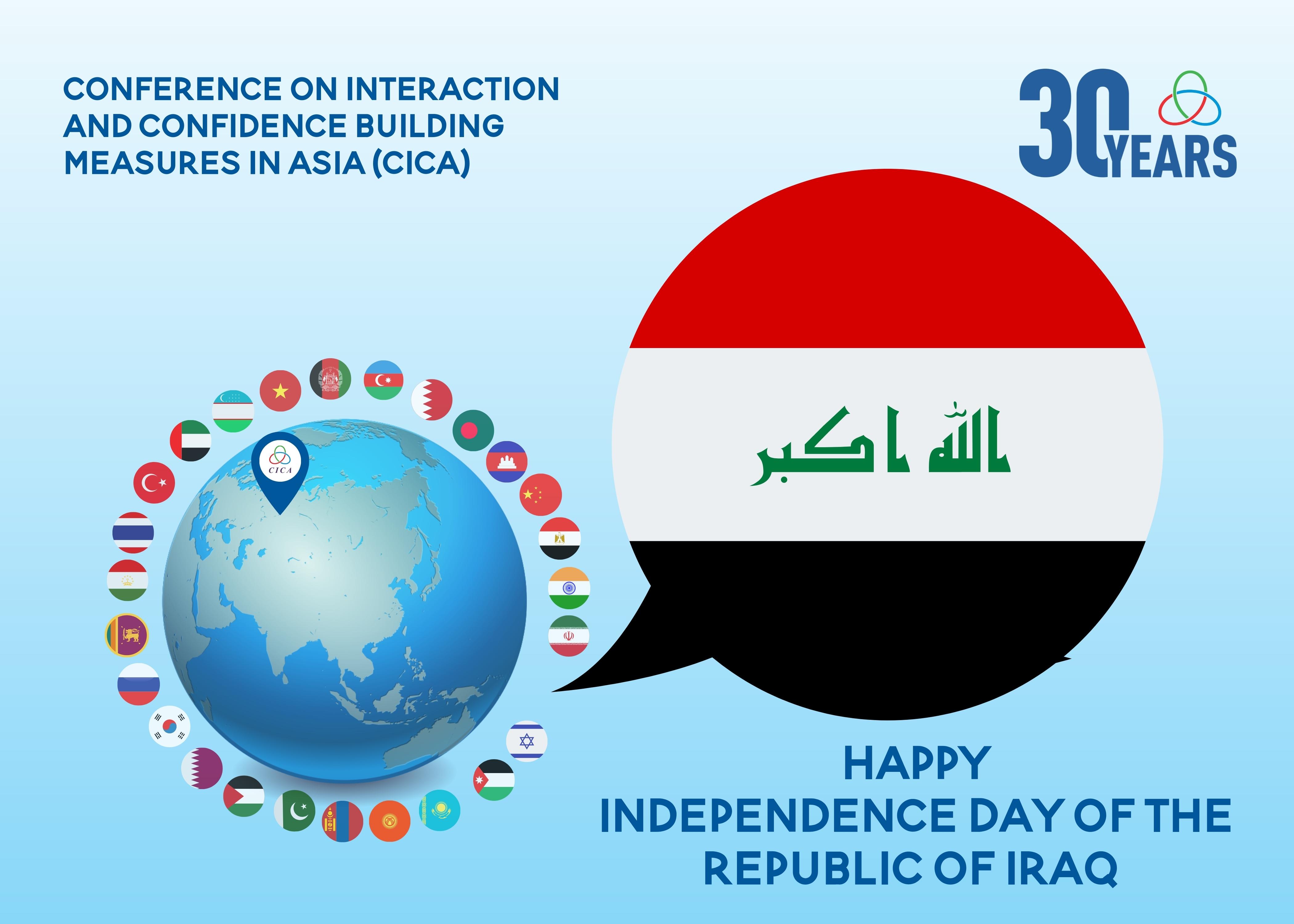 CONFERENCE ON INTERACTION AND CONFIDENCE BUILDING MEASURES IN ASIA (CICA)

30 YEARS

CICA

الله اكبر

HAPPY
INDEPENDENCE DAY OF THE REPUBLIC OF IRAQ